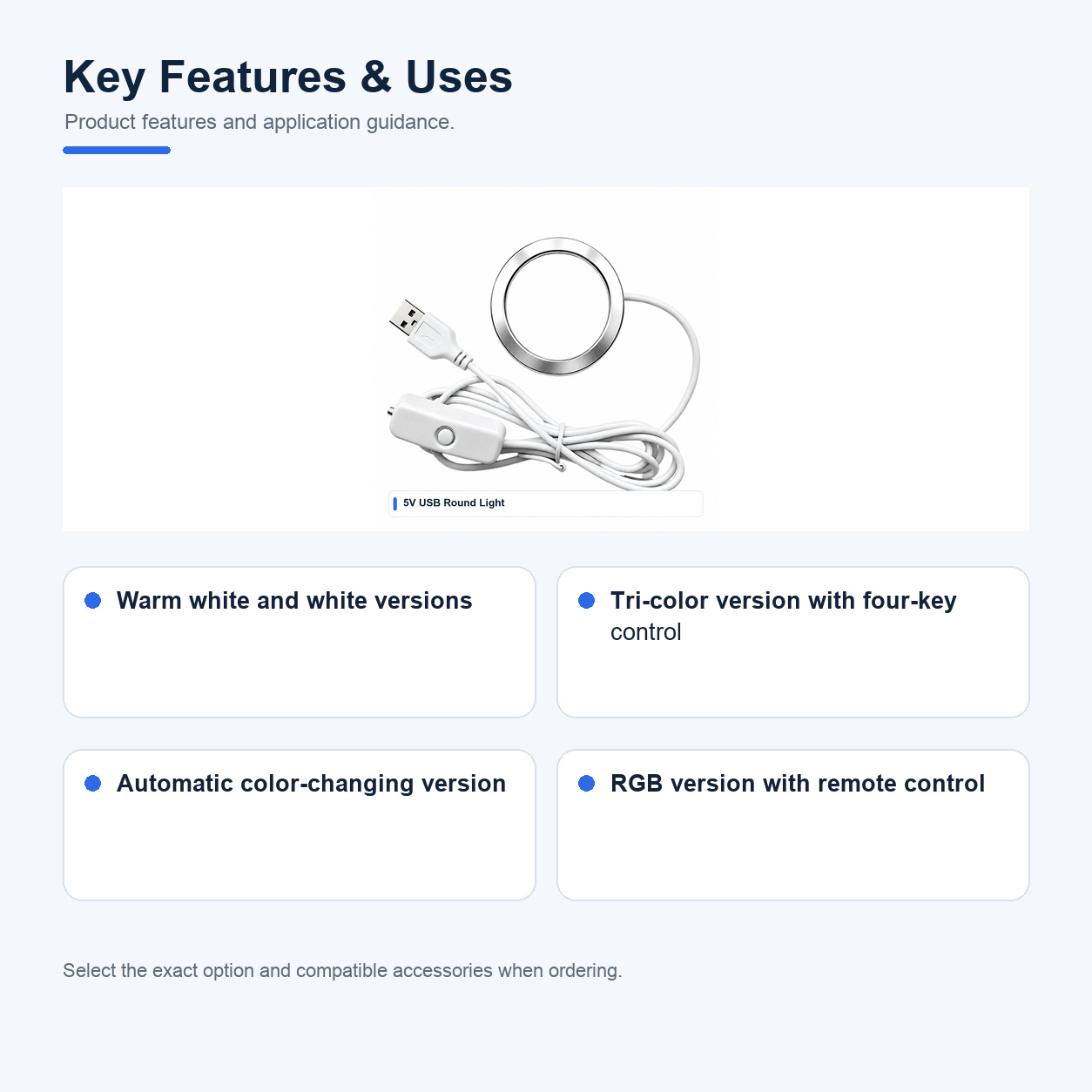 Key Features & Uses

Product features and application guidance.

5V USB Round Light

• Warm white and white versions

• Tri-color version with four-key control

• Automatic color-changing version

• RGB version with remote control

Select the exact option and compatible accessories when ordering.